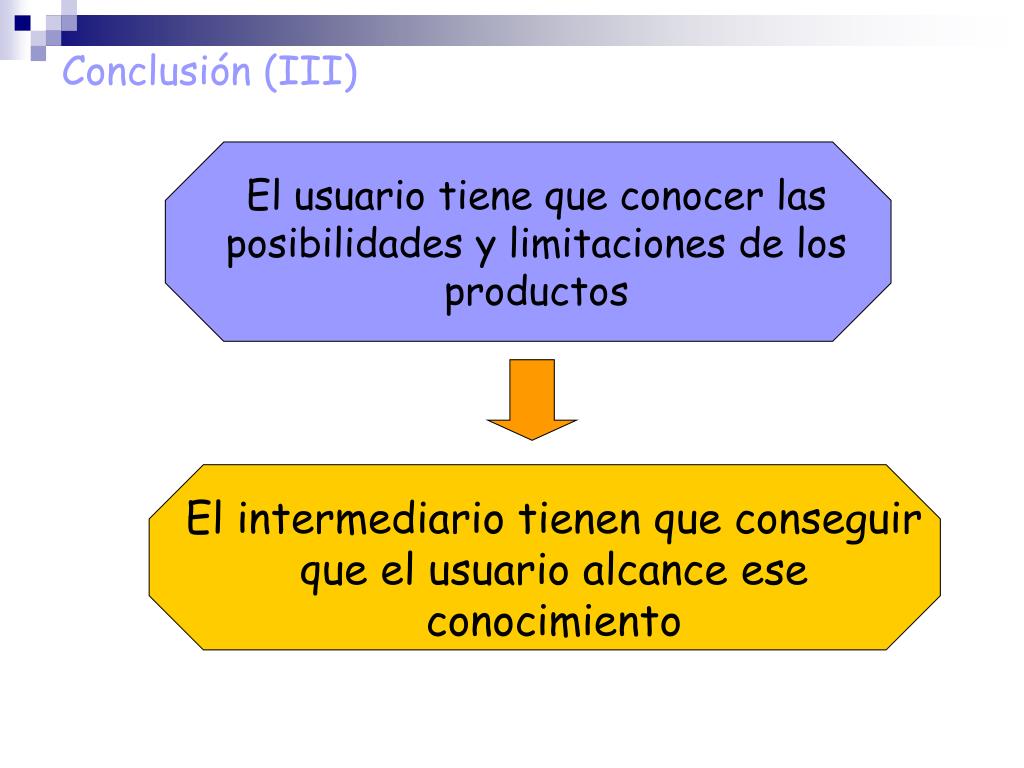 Conclusión (III)

El usuario tiene que conocer las posibilidades y limitaciones de los productos

El intermediario tienen que conseguir que el usuario alcance ese conocimiento